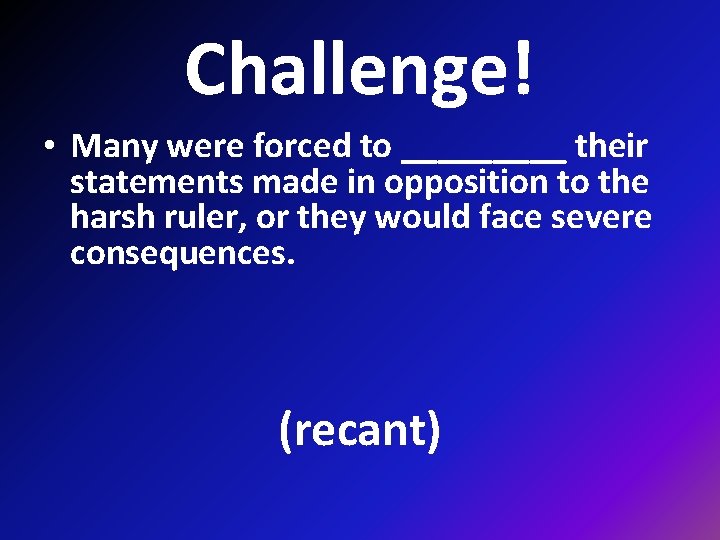 Challenge!

• Many were forced to _________ their statements made in opposition to the harsh ruler, or they would face severe consequences.

(recant)